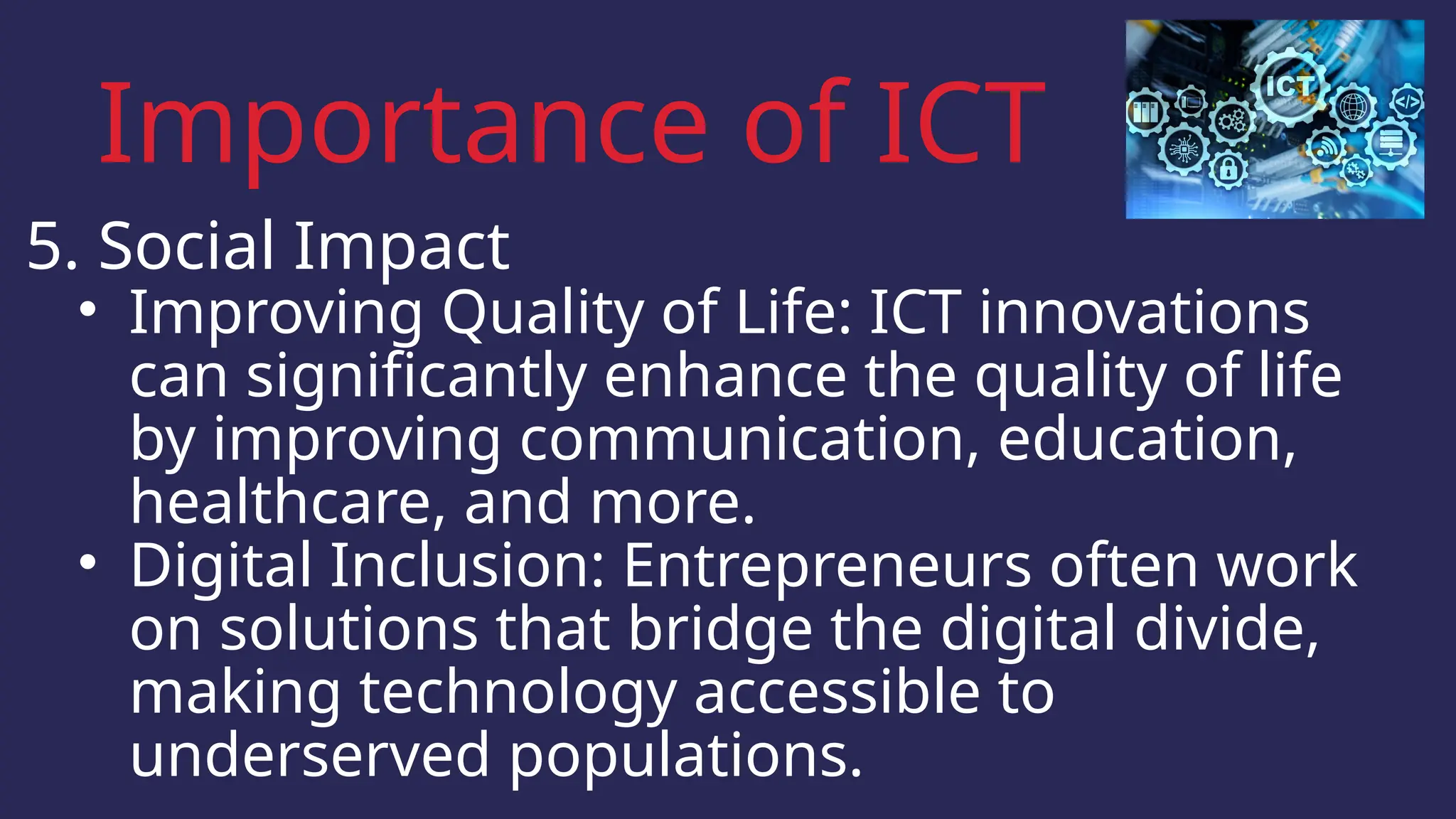 Importance of ICT

ICT

5. Social Impact

• Improving Quality of Life: ICT innovations can significantly enhance the quality of life by improving communication, education, healthcare, and more.

• Digital Inclusion: Entrepreneurs often work on solutions that bridge the digital divide, making technology accessible to underserved populations.